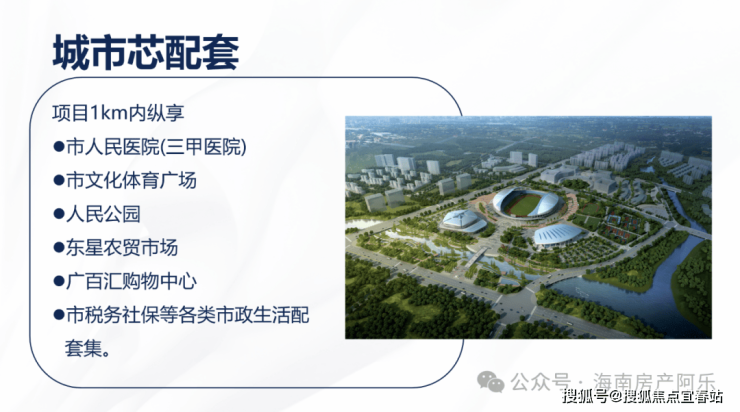 城市芯配套

项目1km内纵享

●市人民医院(三甲医院)

●市文化体育广场

●人民公园

●东星农贸市场

●广百汇购物中心

●市税务社保等各类市政生活配套集。

公众号 · 海南房产阿乐

搜狐号@搜狐焦点宜春站